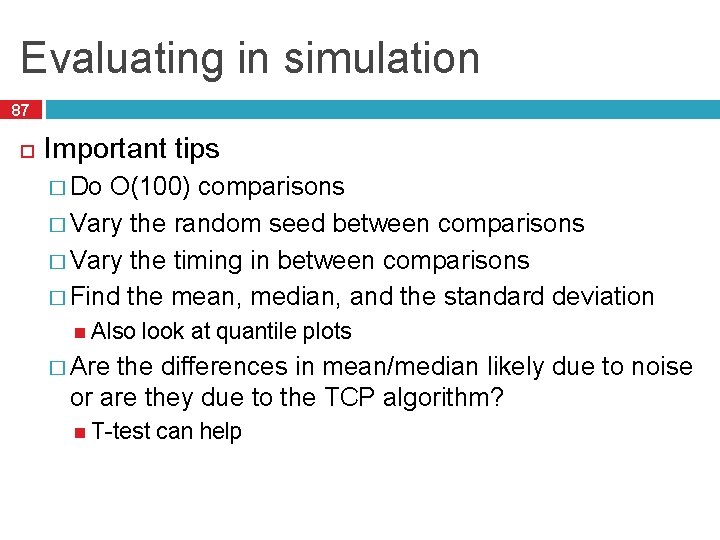 Evaluating in simulation

87

Important tips

Do O(100) comparisons

Vary the random seed between comparisons

Vary the timing in between comparisons

Find the mean, median, and the standard deviation

Also look at quantile plots

Are the differences in mean/median likely due to noise or are they due to the TCP algorithm?

T-test can help